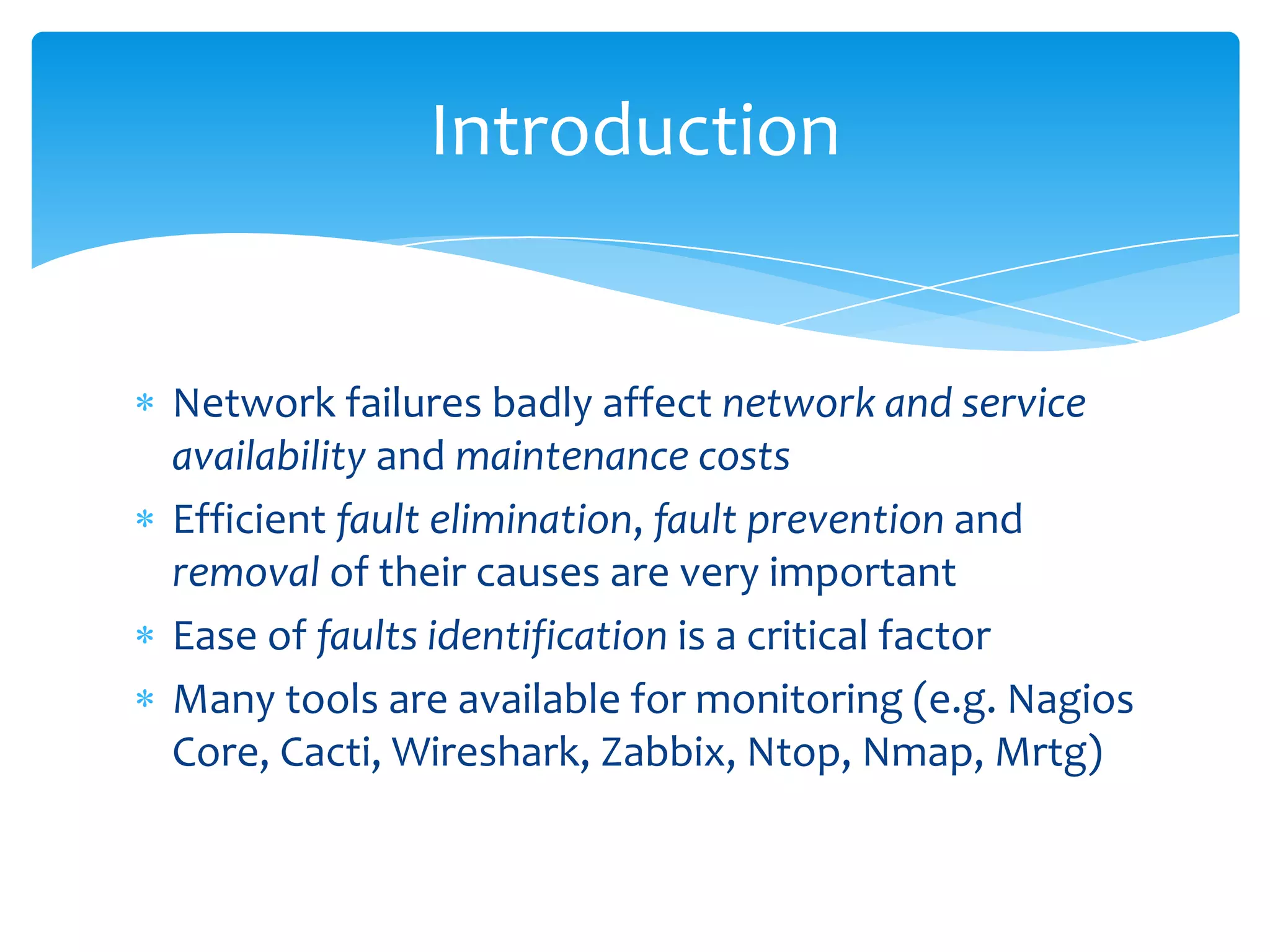 Introduction

* Network failures badly affect network and service availability and maintenance costs
* Efficient fault elimination, fault prevention and removal of their causes are very important
* Ease of faults identification is a critical factor
* Many tools are available for monitoring (e.g. Nagios Core, Cacti, Wireshark, Zabbix, Ntop, Nmap, Mrtg)